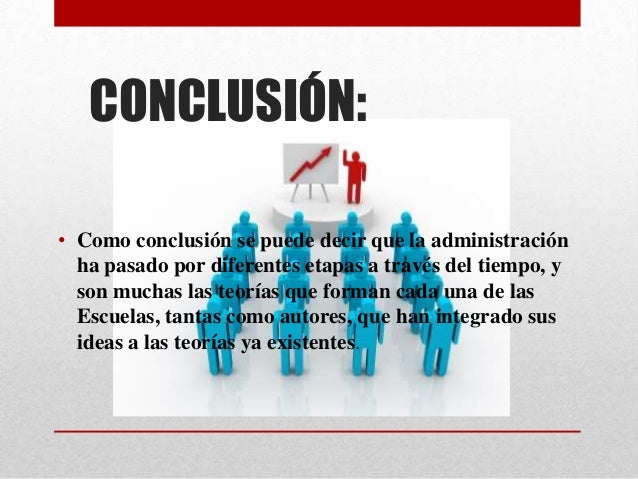 CONCLUSIÓN:

• Como conclusión se puede decir que la administración ha pasado por diferentes etapas a través del tiempo, y son muchas las teorías que forman cada una de las Escuelas, tantas como autores, que han integrado sus ideas a las teorías ya existentes.